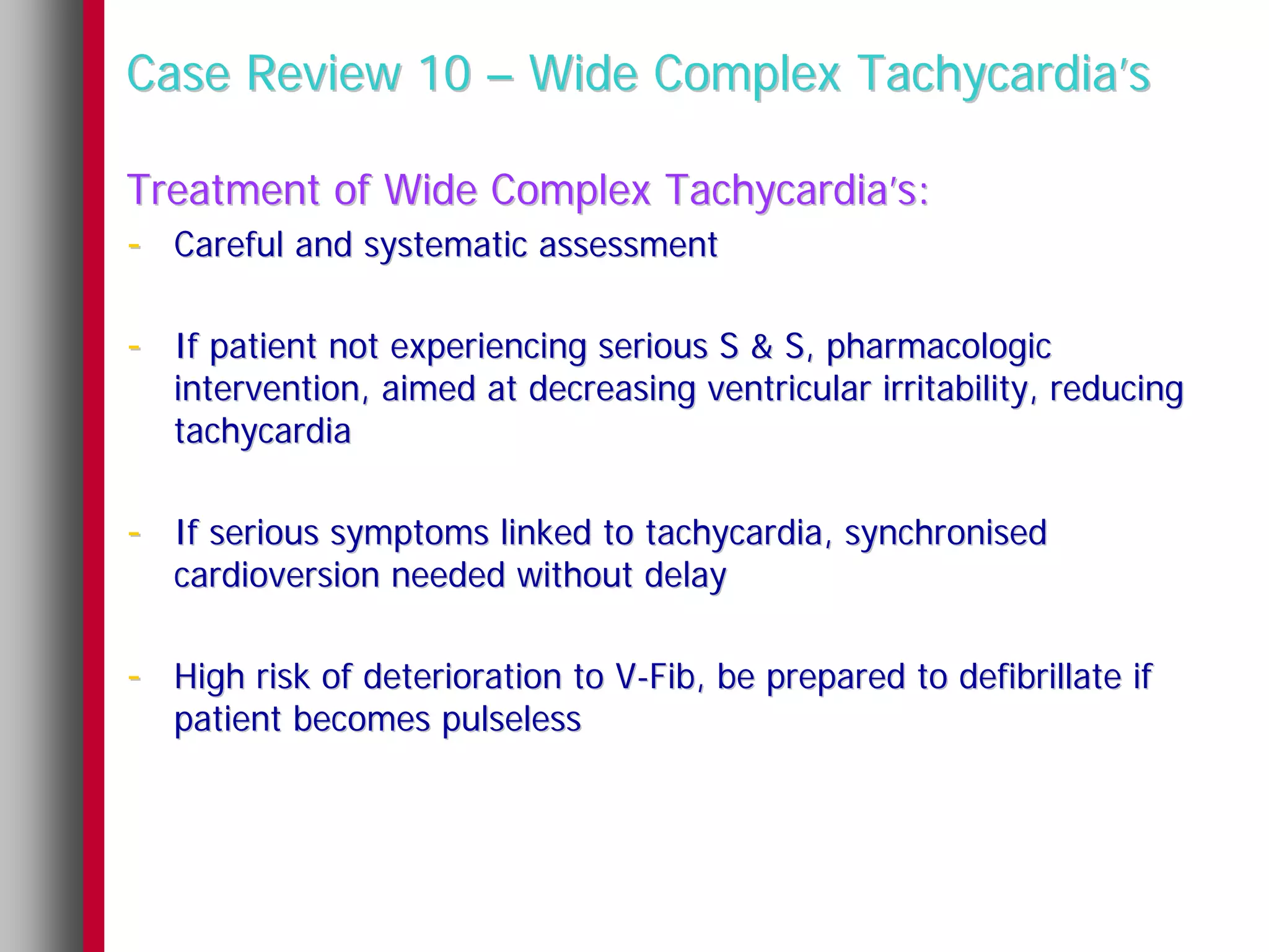 Case Review 10 – Wide Complex Tachycardia's

Treatment of Wide Complex Tachycardia's:

- Careful and systematic assessment

- If patient not experiencing serious S & S, pharmacologic intervention, aimed at decreasing ventricular irritability, reducing tachycardia

- If serious symptoms linked to tachycardia, synchronised cardioversion needed without delay

- High risk of deterioration to V-Fib, be prepared to defibrillate if patient becomes pulseless